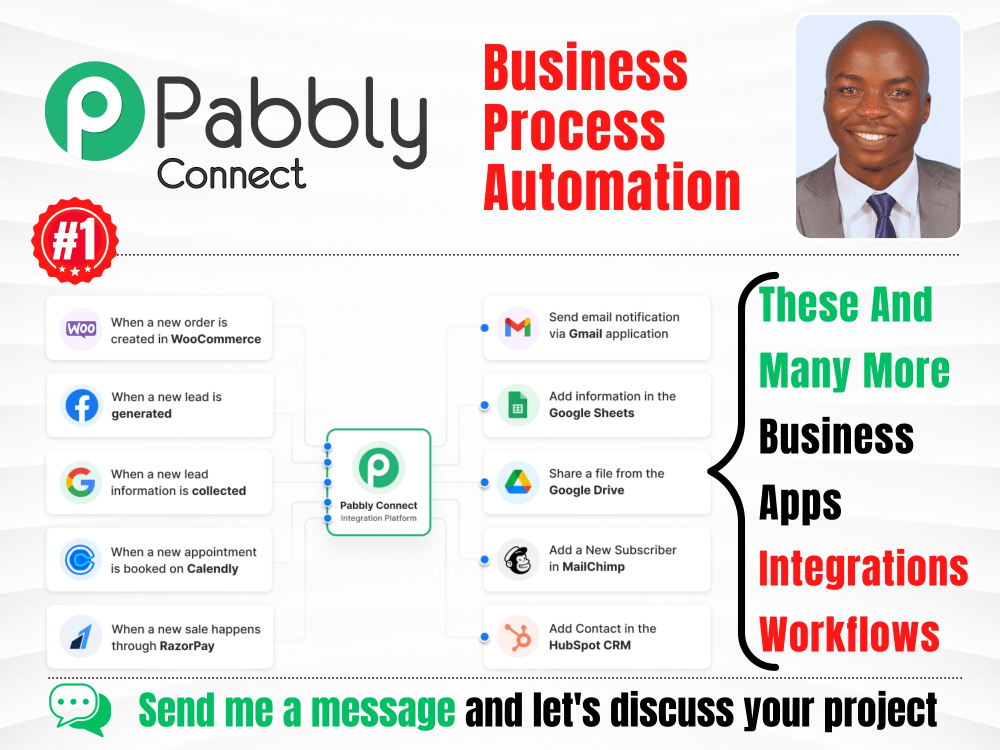 Pabbly Connect

Business Process Automation

#1

WOO When a new order is created in WooCommerce

When a new lead is generated

When a new lead information is collected

When a new appointment is booked on Calendly

When a new sale happens through RazorPay

Pabbly Connect
Integration Platform

Send email notification via Gmail application

Add information in the Google Sheets

Share a file from the Google Drive

Add a New Subscriber in MailChimp

Add Contact in the HubSpot CRM

These And Many More Business Apps Integrations Workflows

Send me a message and let's discuss your project